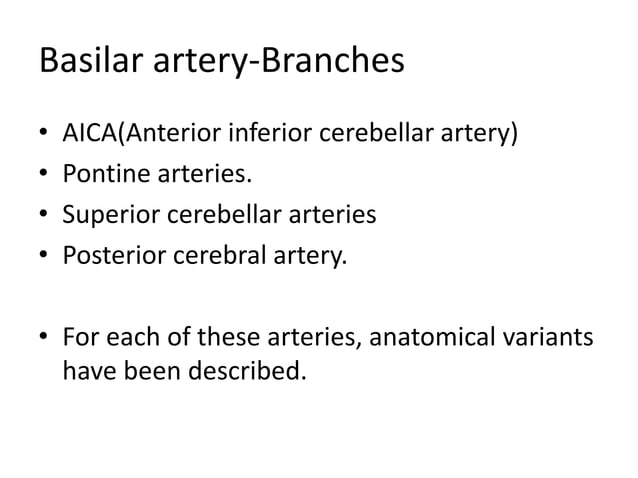 Basilar artery-Branches

• AICA(Anterior inferior cerebellar artery)
• Pontine arteries.
• Superior cerebellar arteries
• Posterior cerebral artery.

• For each of these arteries, anatomical variants have been described.